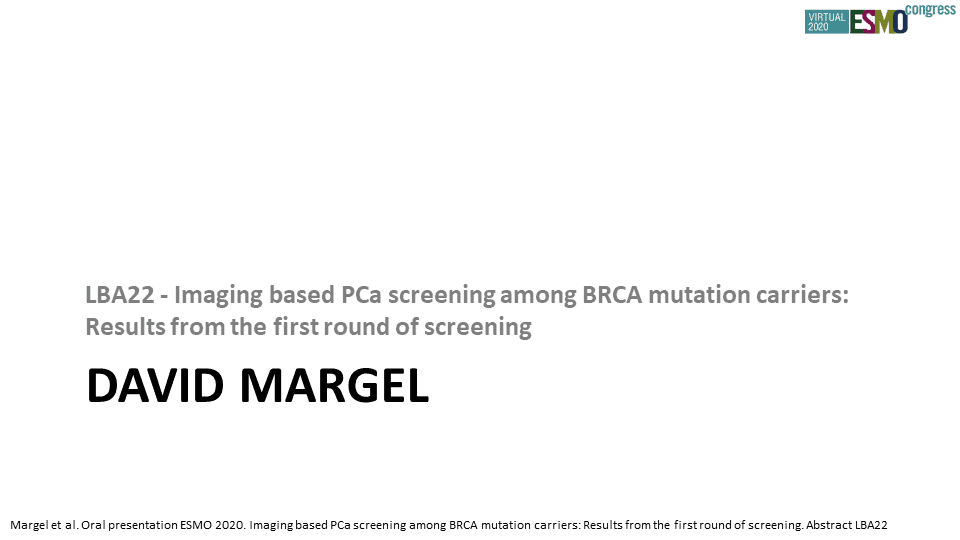 VIRTUAL 2020 ESMO congress

LBA22 - Imaging based PCa screening among BRCA mutation carriers: Results from the first round of screening

DAVID MARGEL

Margel et al. Oral presentation ESMO 2020. Imaging based PCa screening among BRCA mutation carriers: Results from the first round of screening. Abstract LBA22